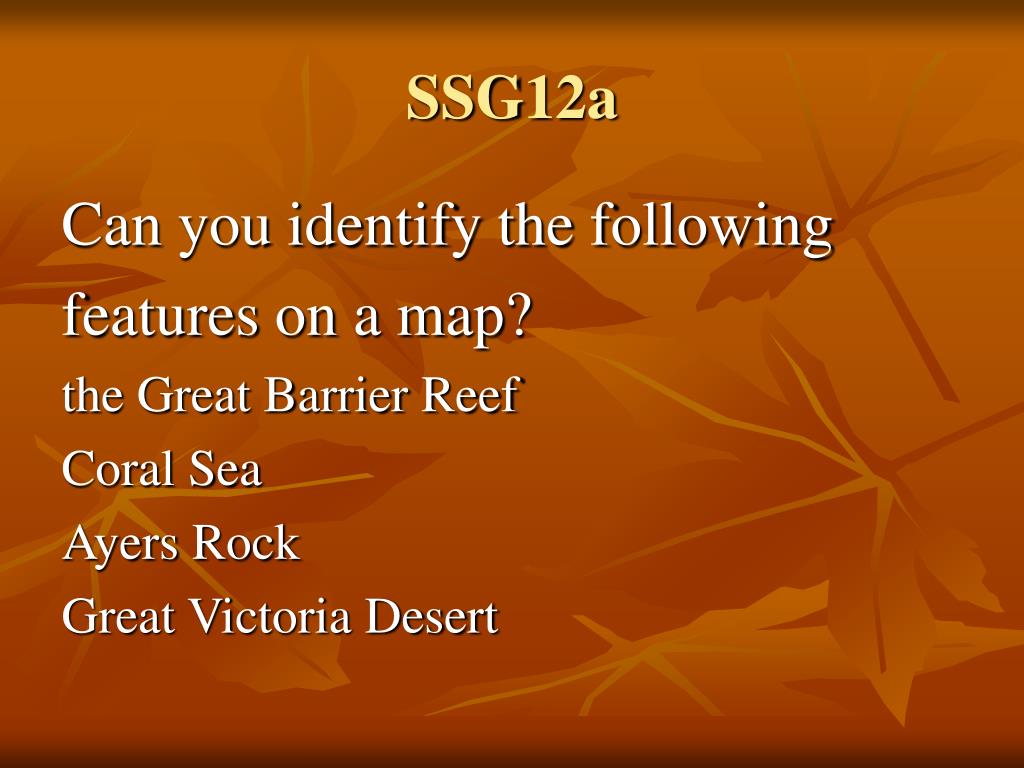 SSG12a

Can you identify the following features on a map?

the Great Barrier Reef

Coral Sea

Ayers Rock

Great Victoria Desert